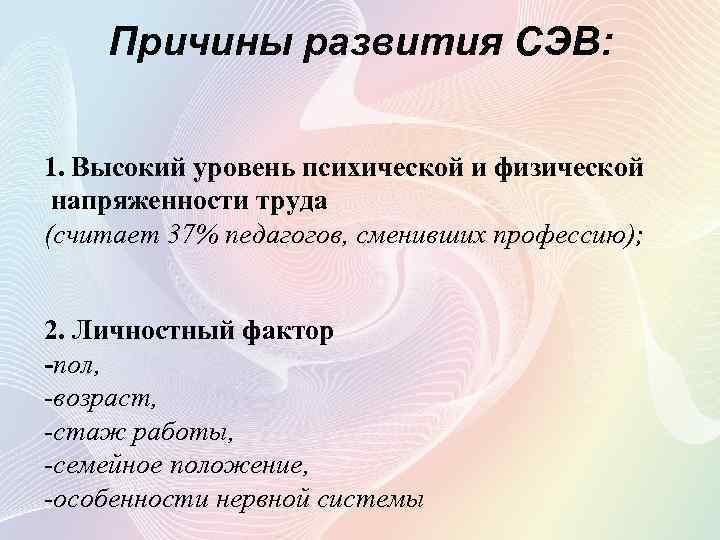 Причины развития СЭВ:

1. Высокий уровень психической и физической напряженности труда
(считает 37% педагогов, сменивших профессию);

2. Личностный фактор
-пол,
-возраст,
-стаж работы,
-семейное положение,
-особенности нервной системы